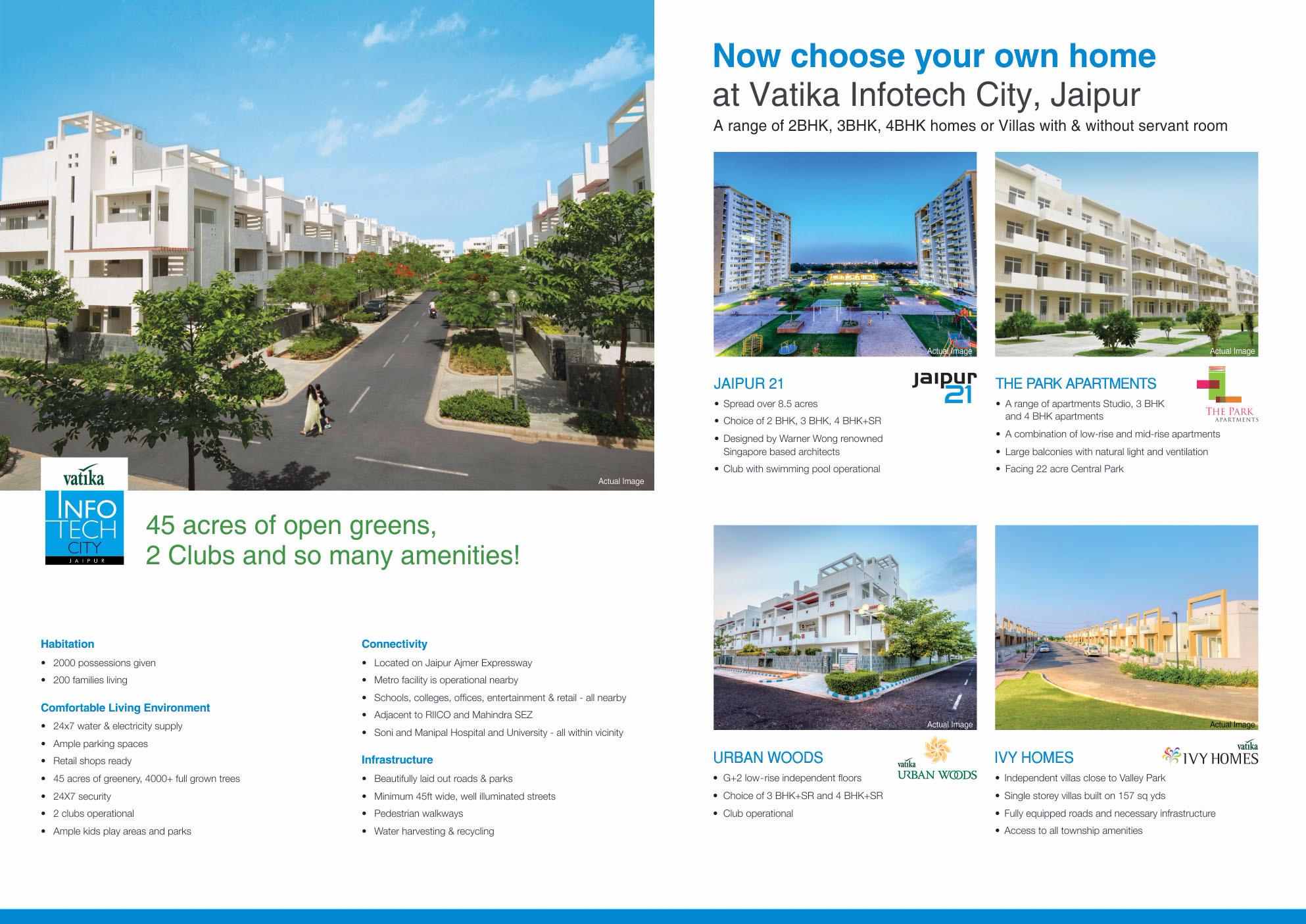 Actual Image

vatika
INFO TECH CITY
JAIPUR

45 acres of open greens,
2 Clubs and so many amenities!

Habitation
• 2000 possessions given
• 200 families living

Comfortable Living Environment
• 24x7 water & electricity supply
• Ample parking spaces
• Retail shops ready
• 45 acres of greenery, 4000+ full grown trees
• 24X7 security
• 2 clubs operational
• Ample kids play areas and parks

Connectivity
• Located on Jaipur Ajmer Expressway
• Metro facility is operational nearby
• Schools, colleges, offices, entertainment & retail - all nearby
• Adjacent to RIICO and Mahindra SEZ
• Soni and Manipal Hospital and University - all within vicinity

Infrastructure
• Beautifully laid out roads & parks
• Minimum 45ft wide, well illuminated streets
• Pedestrian walkways
• Water harvesting & recycling

Now choose your own home
at Vatika Infotech City, Jaipur
A range of 2BHK, 3BHK, 4BHK homes or Villas with & without servant room

Actual Image

JAIPUR 21
jaipur 21
• Spread over 8.5 acres
• Choice of 2 BHK, 3 BHK, 4 BHK+SR
• Designed by Warner Wong renowned Singapore based architects
• Club with swimming pool operational

Actual Image

THE PARK APARTMENTS
THE PARK APARTMENTS
• A range of apartments Studio, 3 BHK and 4 BHK apartments
• A combination of low-rise and mid-rise apartments
• Large balconies with natural light and ventilation
• Facing 22 acre Central Park

Actual Image

URBAN WOODS
vatika URBAN WOODS
• G+2 low-rise independent floors
• Choice of 3 BHK+SR and 4 BHK+SR
• Club operational

Actual Image

IVY HOMES
vatika IVY HOMES
• Independent villas close to Valley Park
• Single storey villas built on 157 sq yds
• Fully equipped roads and necessary infrastructure
• Access to all township amenities